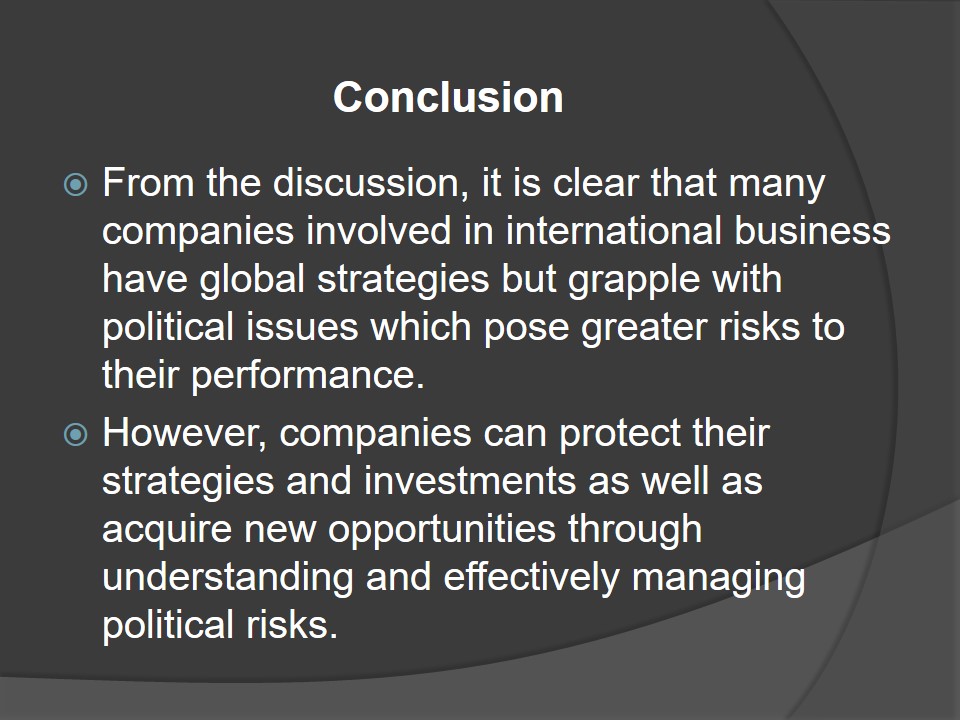 Conclusion

From the discussion, it is clear that many companies involved in international business have global strategies but grapple with political issues which pose greater risks to their performance.

However, companies can protect their strategies and investments as well as acquire new opportunities through understanding and effectively managing political risks.